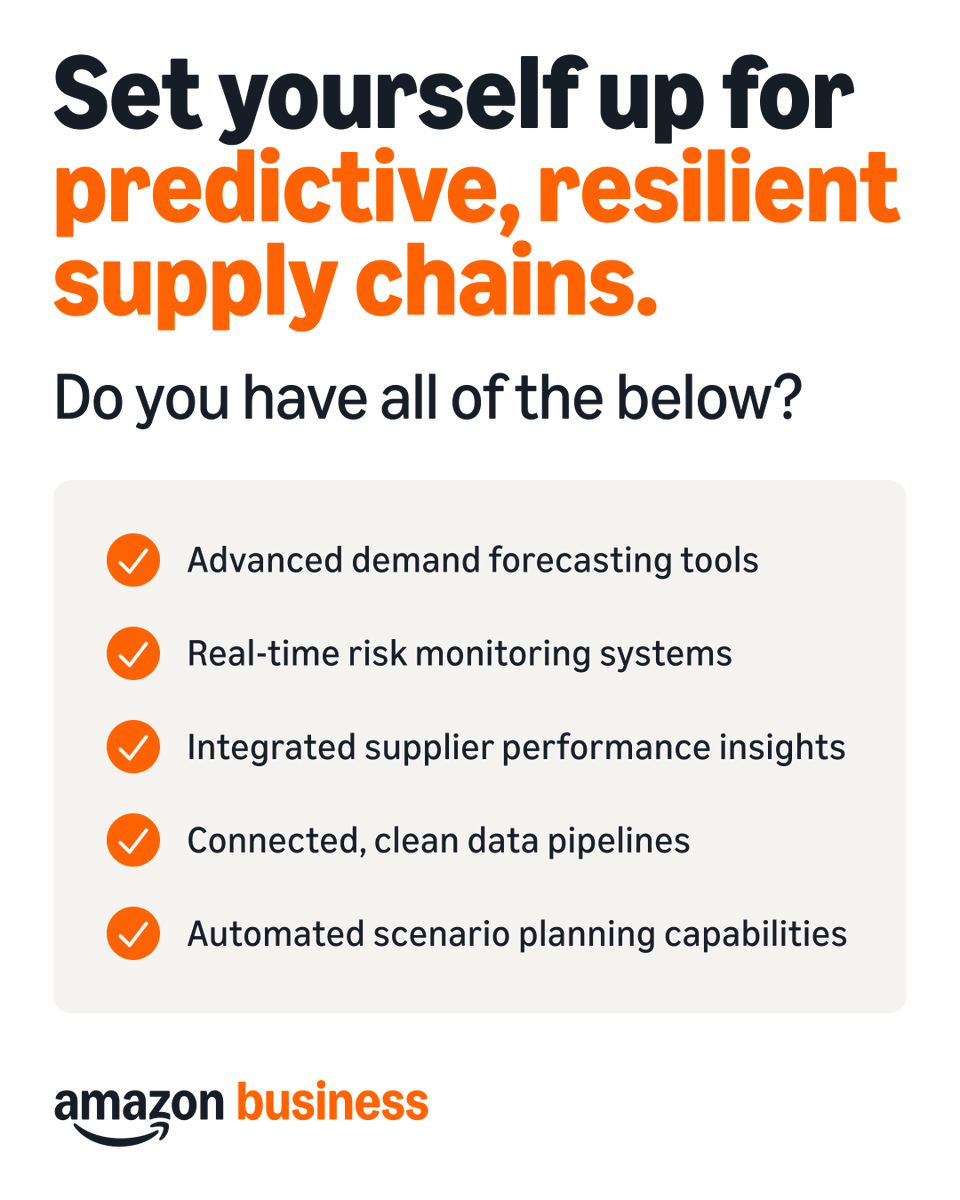 Set yourself up for predictive, resilient supply chains.

Do you have all of the below?

Advanced demand forecasting tools

Real-time risk monitoring systems

Integrated supplier performance insights

Connected, clean data pipelines

Automated scenario planning capabilities

amazon business